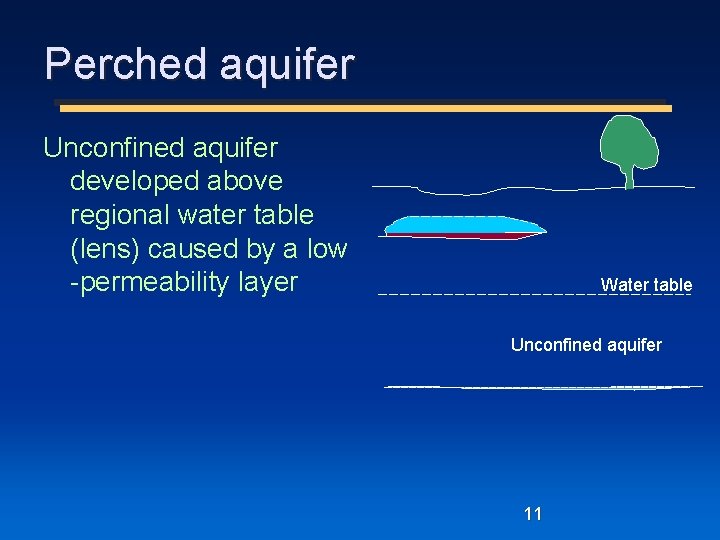 Perched aquifer

Unconfined aquifer developed above regional water table (lens) caused by a low -permeability layer

Water table

Unconfined aquifer

11